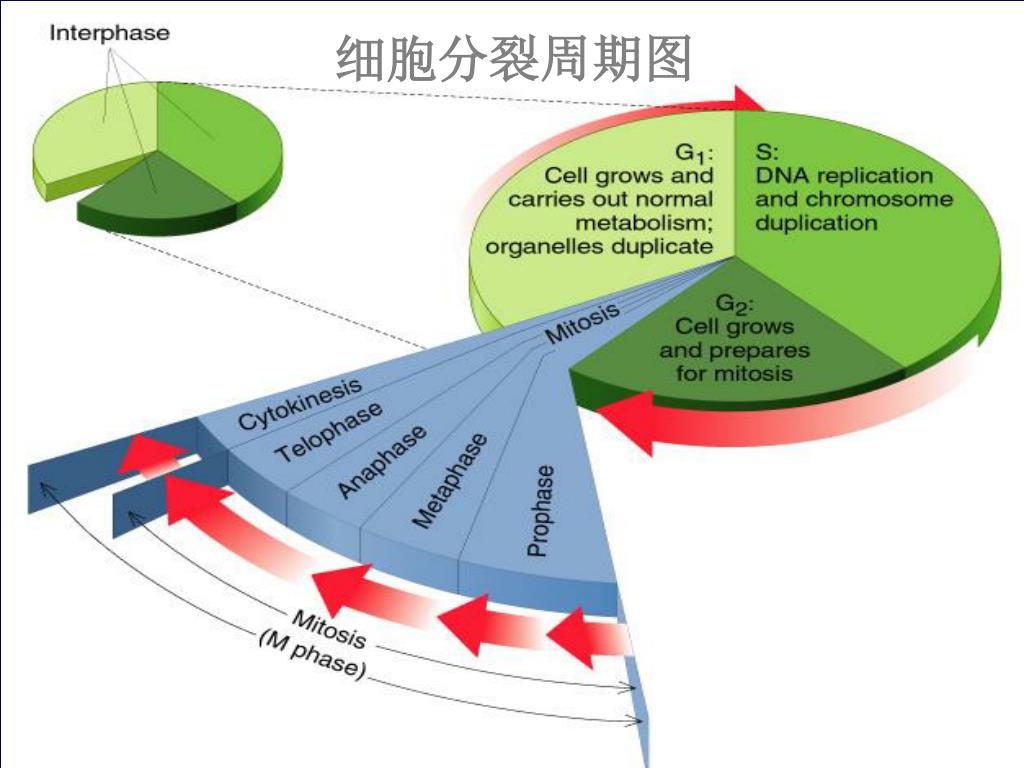 Interphase

细胞分裂周期图

$G_1$:
Cell grows and carries out normal metabolism; organelles duplicate

S:
DNA replication and chromosome duplication

$G_2$:
Cell grows and prepares for mitosis

Mitosis

Cytokinesis

Telophase

Anaphase

Metaphase

Prophase

Mitosis
(M phase)